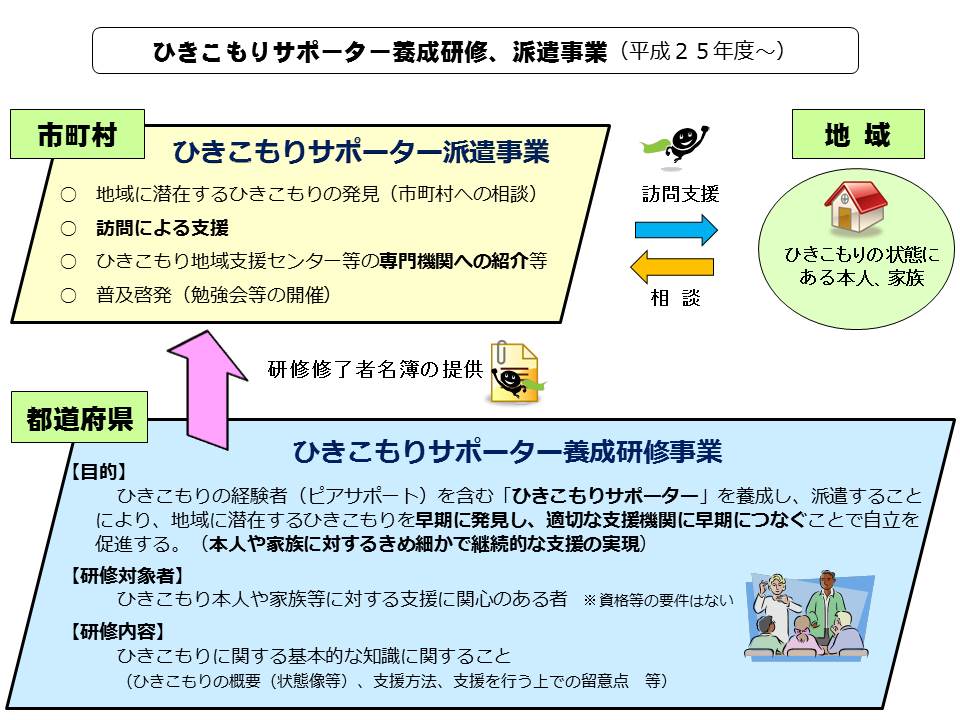 ひきこもりサポーター養成研修、派遣事業（平成２５年度～）

市町村

ひきこもりサポーター派遣事業

○　地域に潜在するひきこもりの発見（市町村への相談）

○　訪問による支援

○　ひきこもり地域支援センター等の専門機関への紹介等

○　普及啓発（勉強会等の開催）

訪問支援

相　談

地　域

ひきこもりの状態にある本人、家族

研修修了者名簿の提供

都道府県

ひきこもりサポーター養成研修事業

【目的】

ひきこもりの経験者（ピアサポート）を含む「ひきこもりサポーター」を養成し、派遣することにより、地域に潜在するひきこもりを早期に発見し、適切な支援機関に早期につなぐことで自立を促進する。（本人や家族に対するきめ細かで継続的な支援の実現）

【研修対象者】

ひきこもり本人や家族等に対する支援に関心のある者　※資格等の要件はない

【研修内容】

ひきこもりに関する基本的な知識に関すること

（ひきこもりの概要（状態像等）、支援方法、支援を行う上での留意点　等）